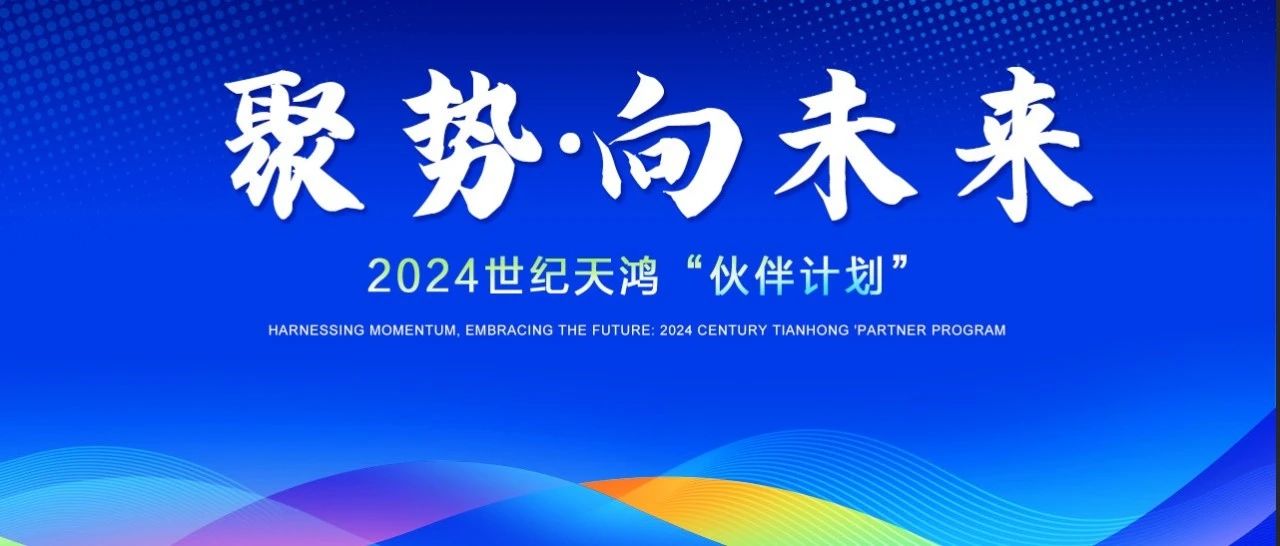 聚势·向未来

2024世纪天鸿“伙伴计划”

HARNESSING MOMENTUM, EMBRACING THE FUTURE: 2024 CENTURY TIANHONG 'PARTNER PROGRAM